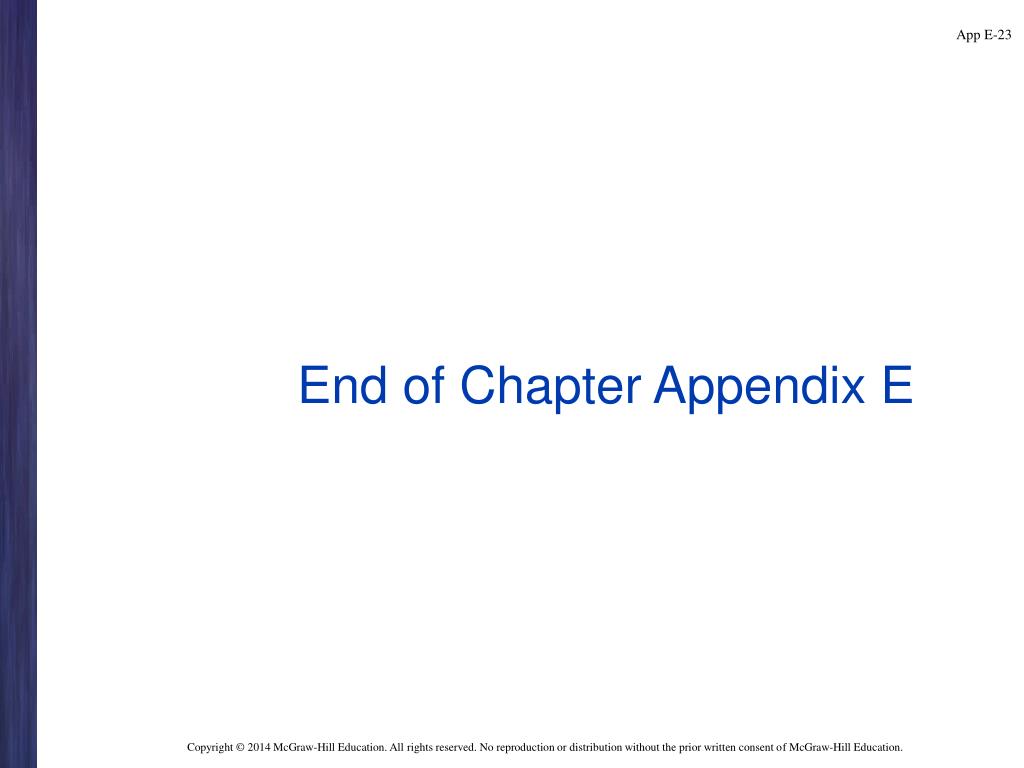 App E-23

End of Chapter Appendix E

Copyright © 2014 McGraw-Hill Education. All rights reserved. No reproduction or distribution without the prior written consent of McGraw-Hill Education.